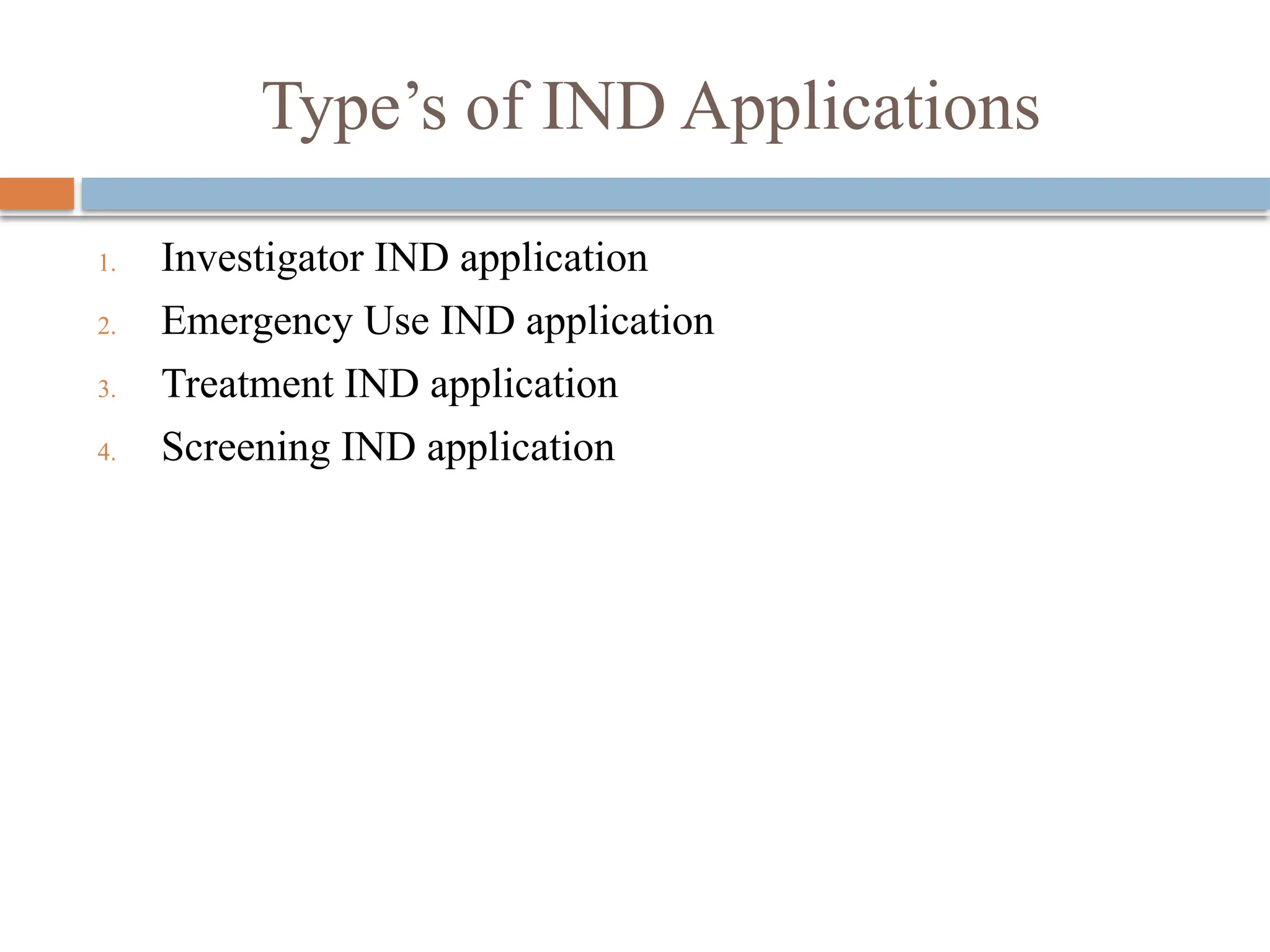 Type’s of IND Applications

1. Investigator IND application
2. Emergency Use IND application
3. Treatment IND application
4. Screening IND application